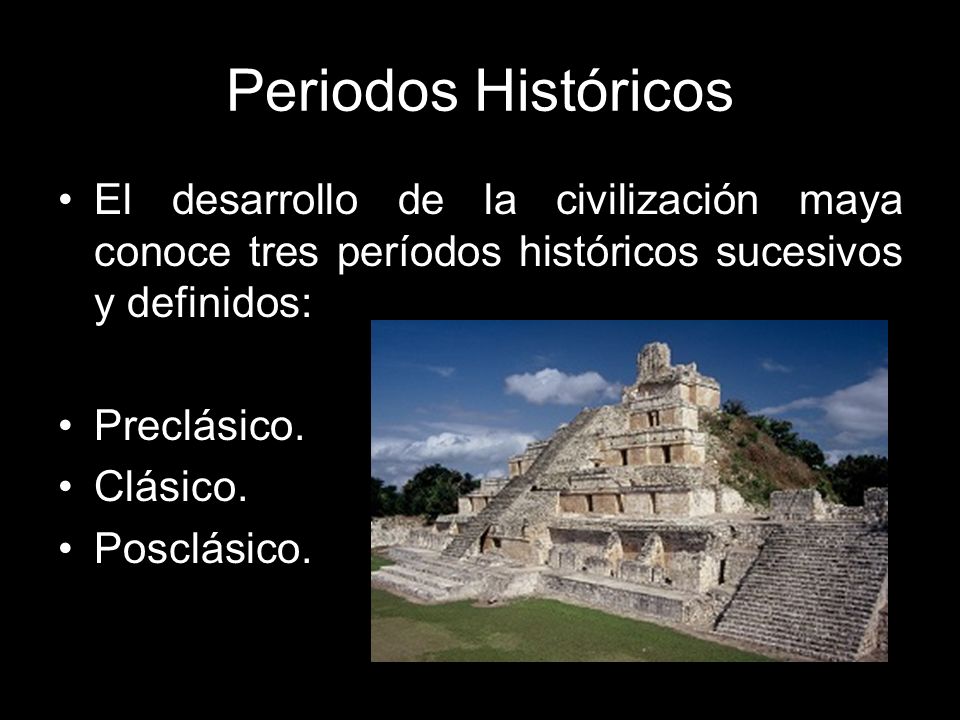 Periodos Históricos

• El desarrollo de la civilización maya conoce tres períodos históricos sucesivos y definidos:

• Preclásico.
• Clásico.
• Posclásico.